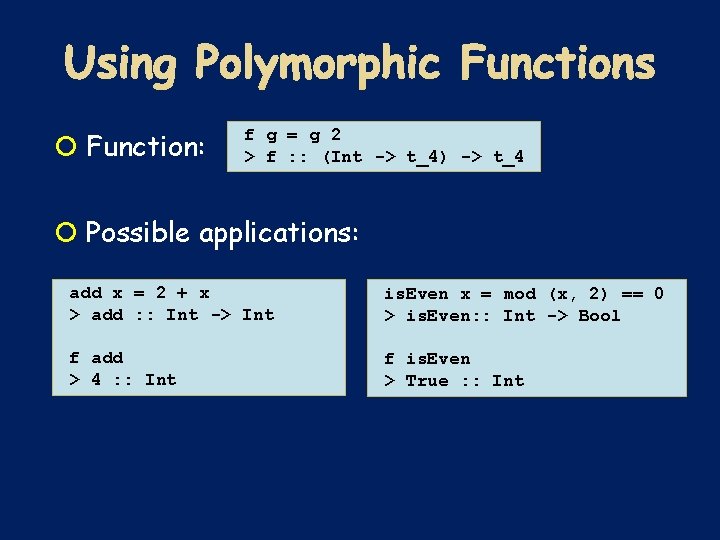 Using Polymorphic Functions

Function:

f g = g 2
> f :: (Int -> t_4) -> t_4

Possible applications:

add x = 2 + x
> add :: Int -> Int

f add
> 4 :: Int

isEven x = mod (x, 2) == 0
> isEven:: Int -> Bool

f isEven
> True :: Int